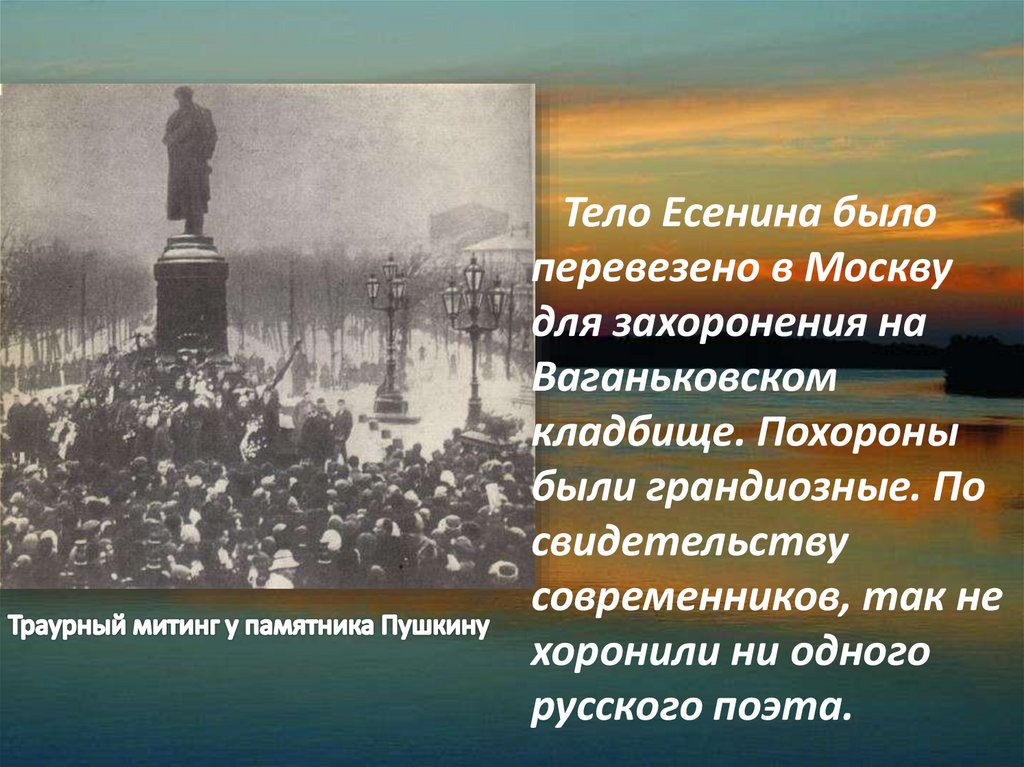 Траурный митинг у памятника Пушкину

Тело Есенина было перевезено в Москву для захоронения на Ваганьковском кладбище. Похороны были грандиозные. По свидетельству современников, так не хоронили ни одного русского поэта.